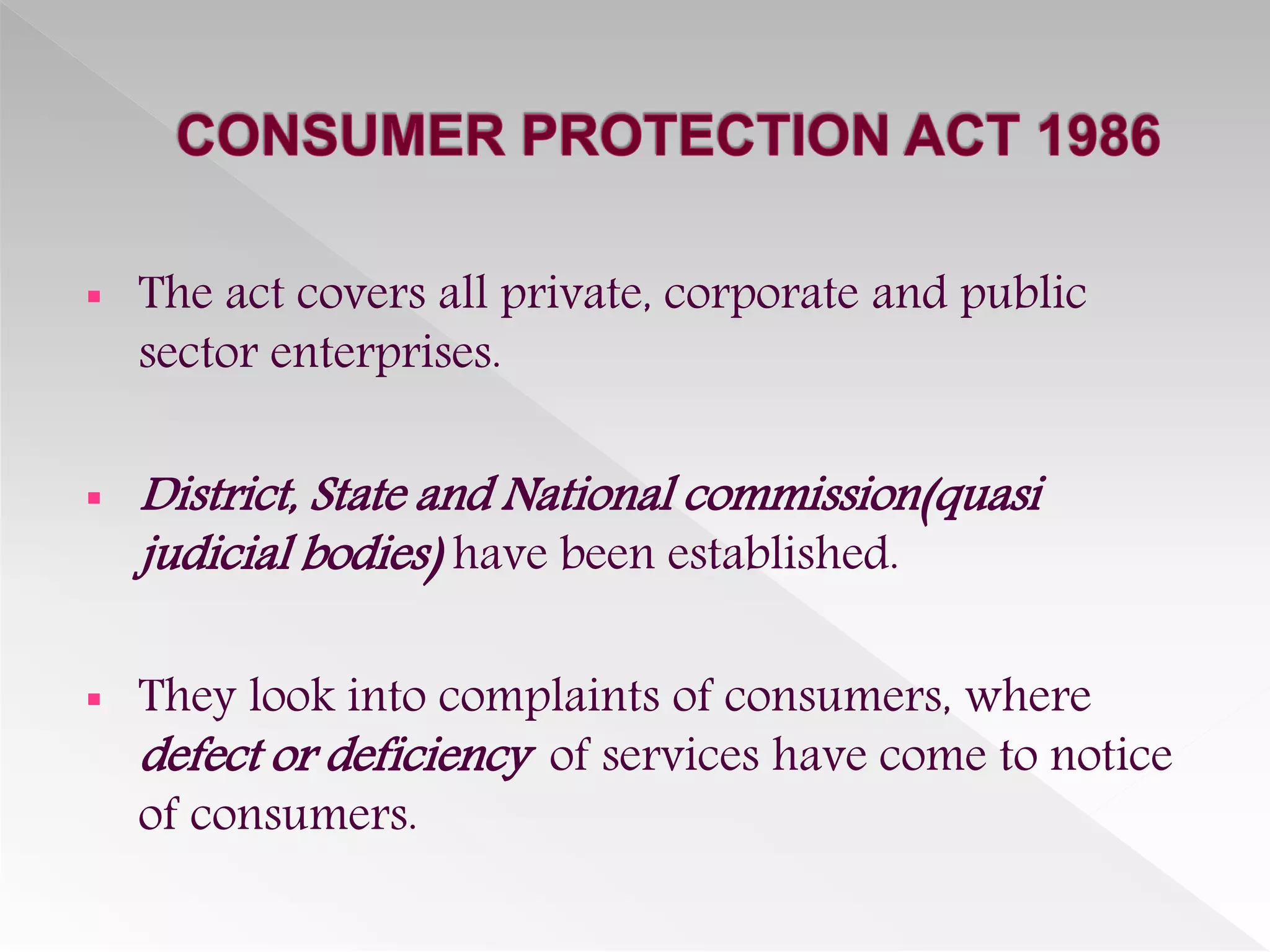 CONSUMER PROTECTION ACT 1986

▪ The act covers all private, corporate and public sector enterprises.

▪ District, State and National commission(quasi judicial bodies) have been established.

▪ They look into complaints of consumers, where defect or deficiency of services have come to notice of consumers.